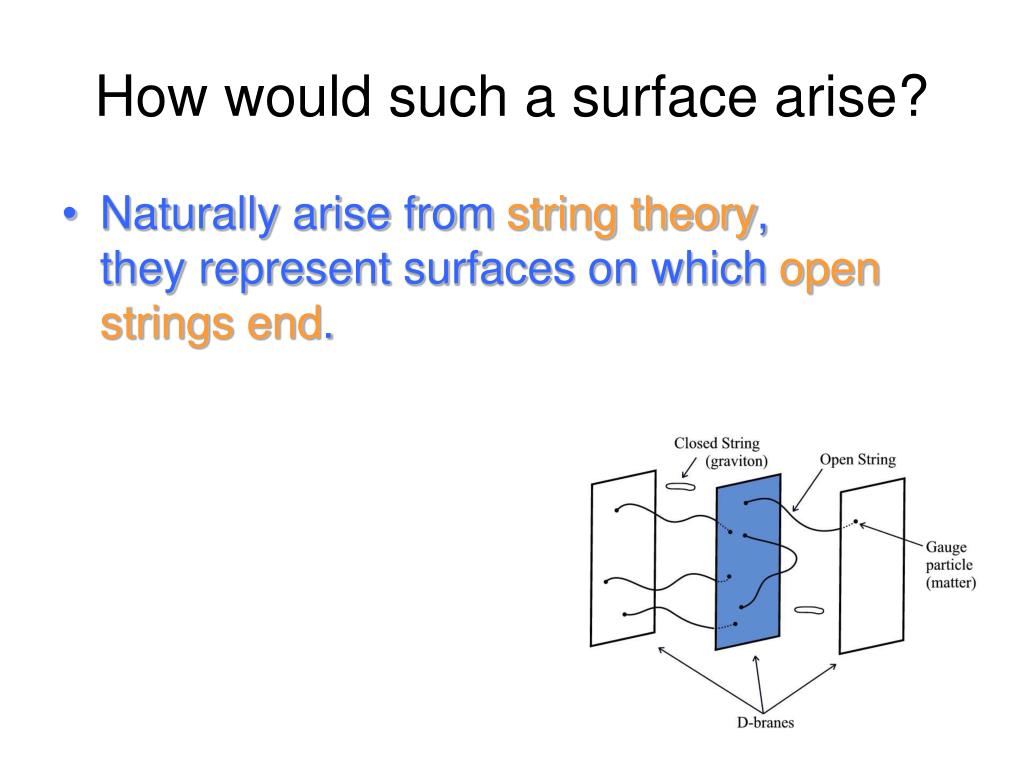 How would such a surface arise?

• Naturally arise from string theory, they represent surfaces on which open strings end.

Closed String (graviton)
Open String
Gauge particle (matter)
D-branes